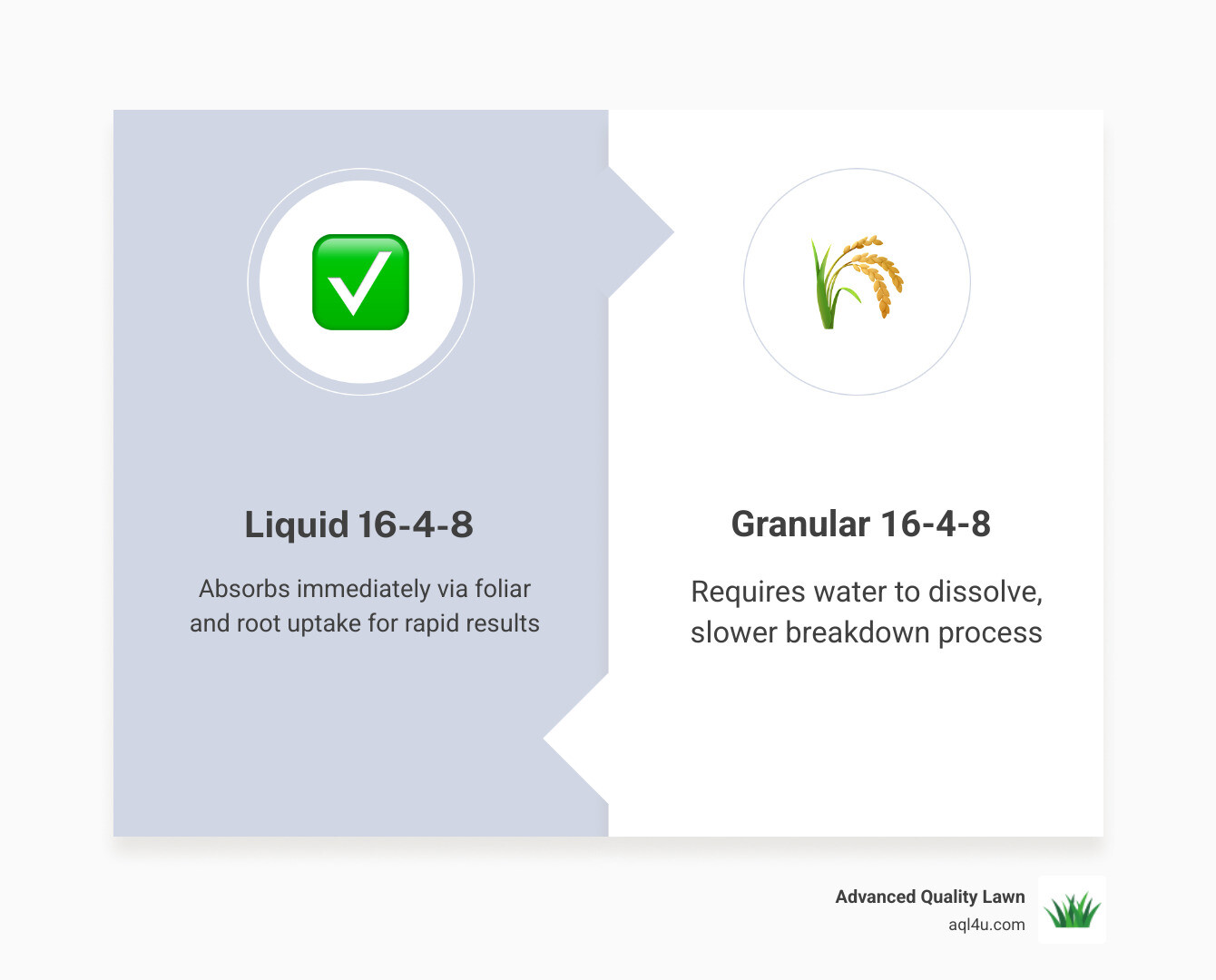 Liquid 16-4-8

Absorbs immediately via foliar and root uptake for rapid results

Granular 16-4-8

Requires water to dissolve, slower breakdown process

Advanced Quality Lawn
aql4u.com